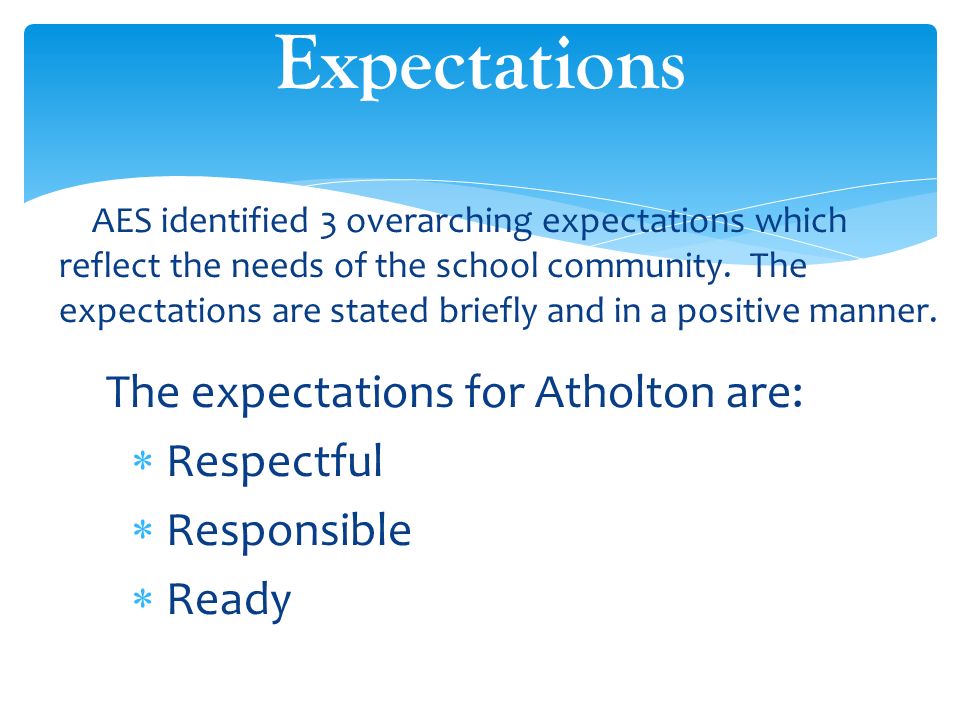 Expectations

AES identified 3 overarching expectations which reflect the needs of the school community. The expectations are stated briefly and in a positive manner.

The expectations for Atholton are:

* Respectful
* Responsible
* Ready